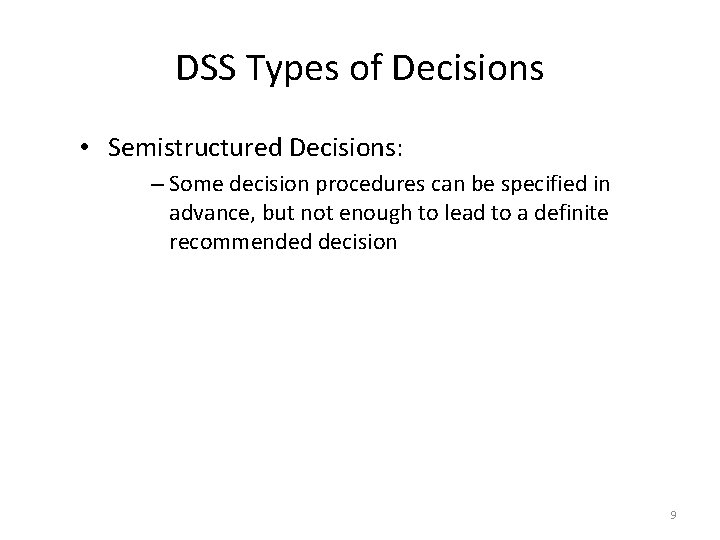 DSS Types of Decisions

• Semistructured Decisions:

– Some decision procedures can be specified in advance, but not enough to lead to a definite recommended decision

9